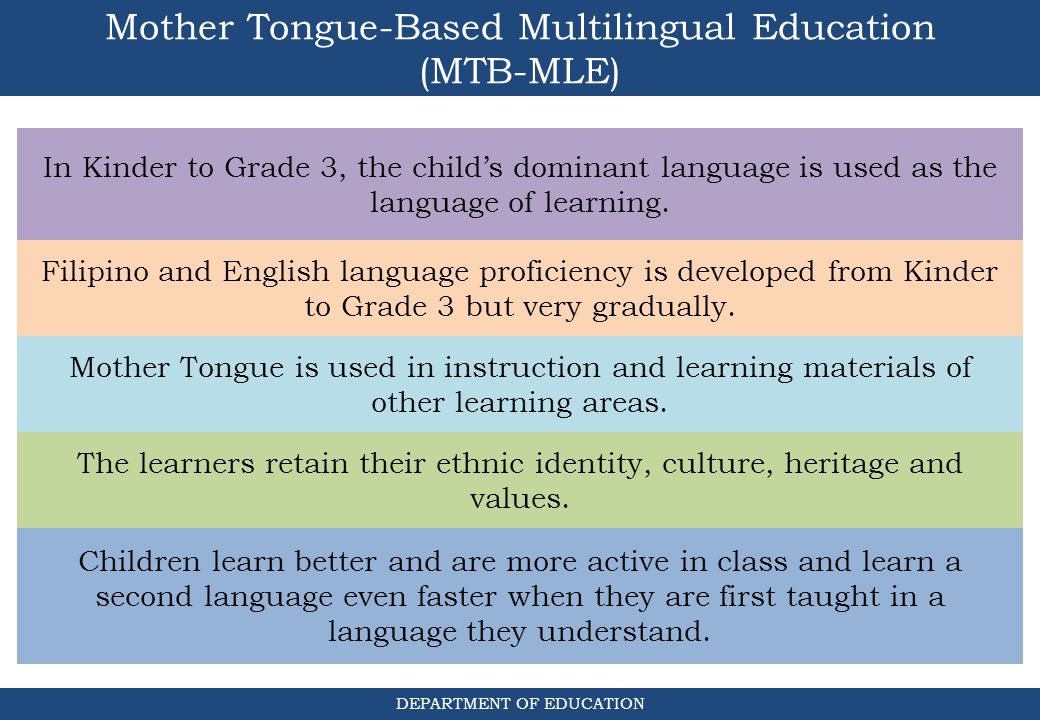 Mother Tongue-Based Multilingual Education (MTB-MLE)

In Kinder to Grade 3, the child’s dominant language is used as the language of learning.

Filipino and English language proficiency is developed from Kinder to Grade 3 but very gradually.

Mother Tongue is used in instruction and learning materials of other learning areas.

The learners retain their ethnic identity, culture, heritage and values.

Children learn better and are more active in class and learn a second language even faster when they are first taught in a language they understand.

DEPARTMENT OF EDUCATION